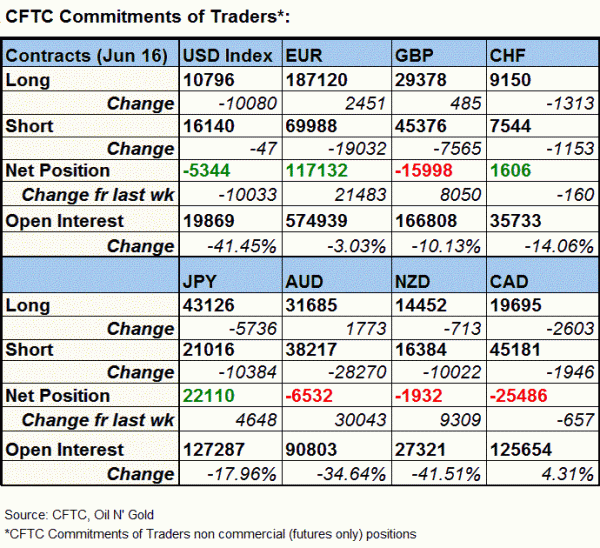 CFTC Commitments of Traders*:

| Contracts (Jun 16) | USD Index | EUR | GBP | CHF |
|---|---|---|---|---|
| Long | 10796 | 187120 | 29378 | 9150 |
| Change | -10080 | 2451 | 485 | -1313 |
| Short | 16140 | 69988 | 45376 | 7544 |
| Change | -47 | -19032 | -7565 | -1153 |
| Net Position | -5344 | 117132 | -15998 | 1606 |
| Change fr last wk | -10033 | 21483 | 8050 | -160 |
| Open Interest | 19869 | 574939 | 166808 | 35733 |
| Change | -41.45% | -3.03% | -10.13% | -14.06% |
| | JPY | AUD | NZD | CAD |
| Long | 43126 | 31685 | 14452 | 19695 |
| Change | -5736 | 1773 | -713 | -2603 |
| Short | 21016 | 38217 | 16384 | 45181 |
| Change | -10384 | -28270 | -10022 | -1946 |
| Net Position | 22110 | -6532 | -1932 | -25486 |
| Change fr last wk | 4648 | 30043 | 9309 | -657 |
| Open Interest | 127287 | 90803 | 27321 | 125654 |
| Change | -17.96% | -34.64% | -41.51% | 4.31% |

Source: CFTC, Oil N' Gold
*CFTC Commitments of Traders non commercial (futures only) positions